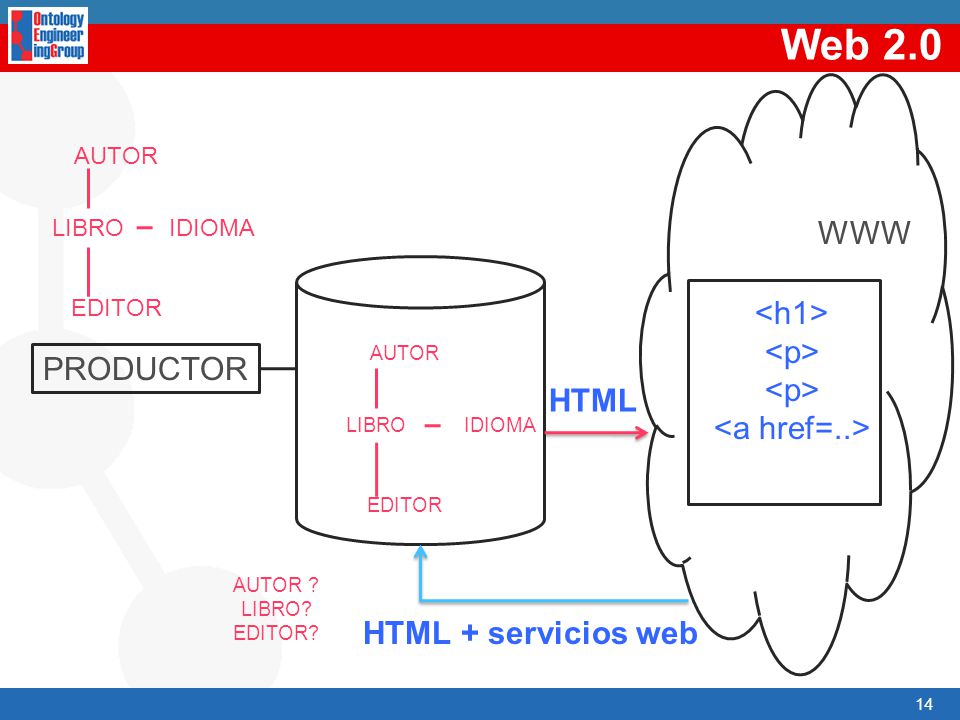 Ontology Engineering Group

Web 2.0

AUTOR
LIBRO – IDIOMA
EDITOR

PRODUCTOR

AUTOR
LIBRO – IDIOMA
EDITOR

HTML

WWW

<h1>
<p>
<p>
<a href=..>

AUTOR ?
LIBRO?
EDITOR?

HTML + servicios web

14